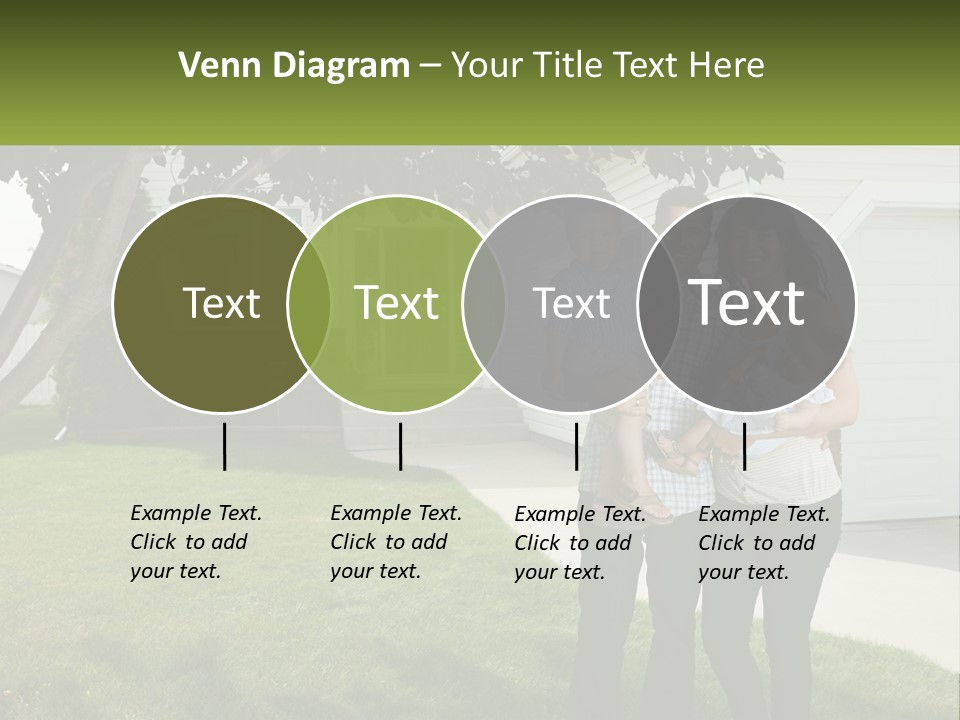 Venn Diagram – Your Title Text Here

Text

Text

Text

Text

Example Text. Click to add your text.

Example Text. Click to add your text.

Example Text. Click to add your text.

Example Text. Click to add your text.